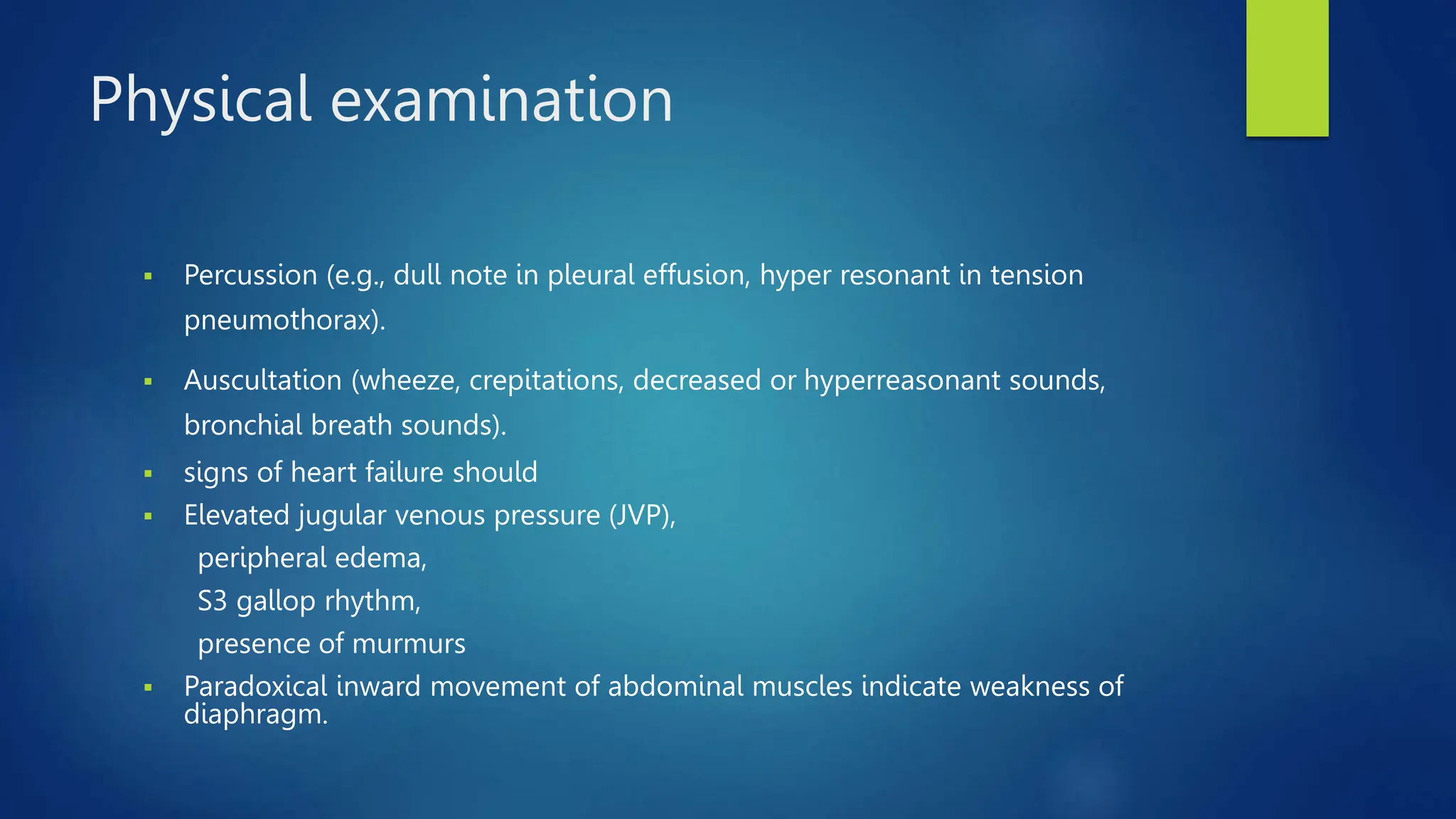 Physical examination

▪ Percussion (e.g., dull note in pleural effusion, hyper resonant in tension pneumothorax).

▪ Auscultation (wheeze, crepitations, decreased or hyperreasonant sounds, bronchial breath sounds).

▪ signs of heart failure should

▪ Elevated jugular venous pressure (JVP),
peripheral edema,
S3 gallop rhythm,
presence of murmurs

▪ Paradoxical inward movement of abdominal muscles indicate weakness of diaphragm.